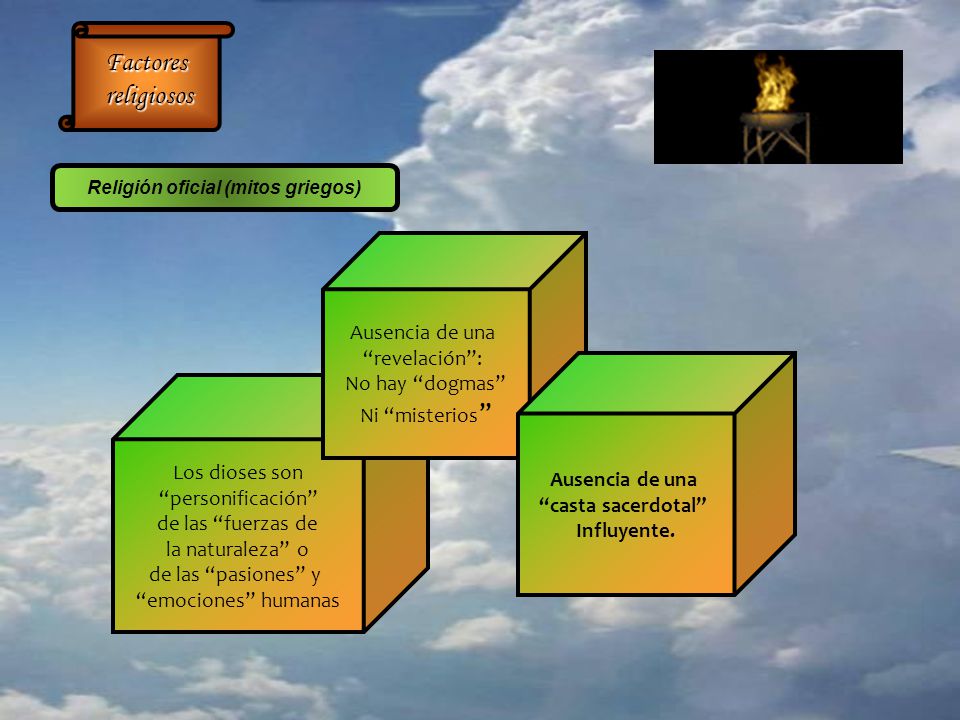 Factores religiosos

Religión oficial (mitos griegos)

Ausencia de una “revelación”: No hay “dogmas” Ni “misterios”

Los dioses son “personificación” de las “fuerzas de la naturaleza” o de las “pasiones” y “emociones” humanas

Ausencia de una “casta sacerdotal” Influyente.